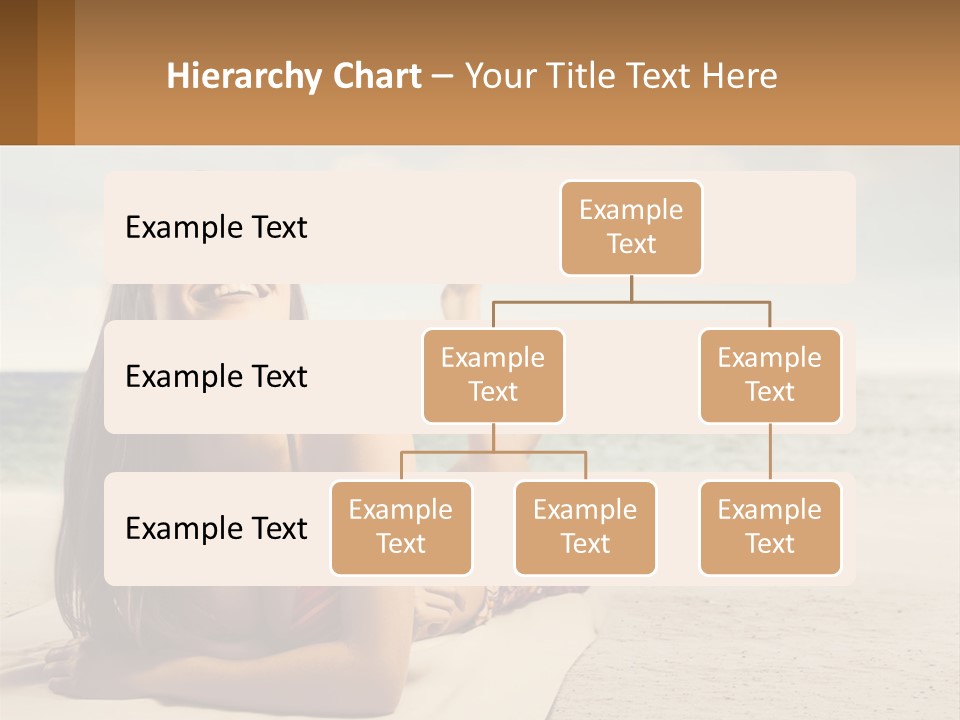 Hierarchy Chart – Your Title Text Here

Example Text

Example Text

Example Text

Example Text

Example Text

Example Text

Example Text

Example Text

Example Text